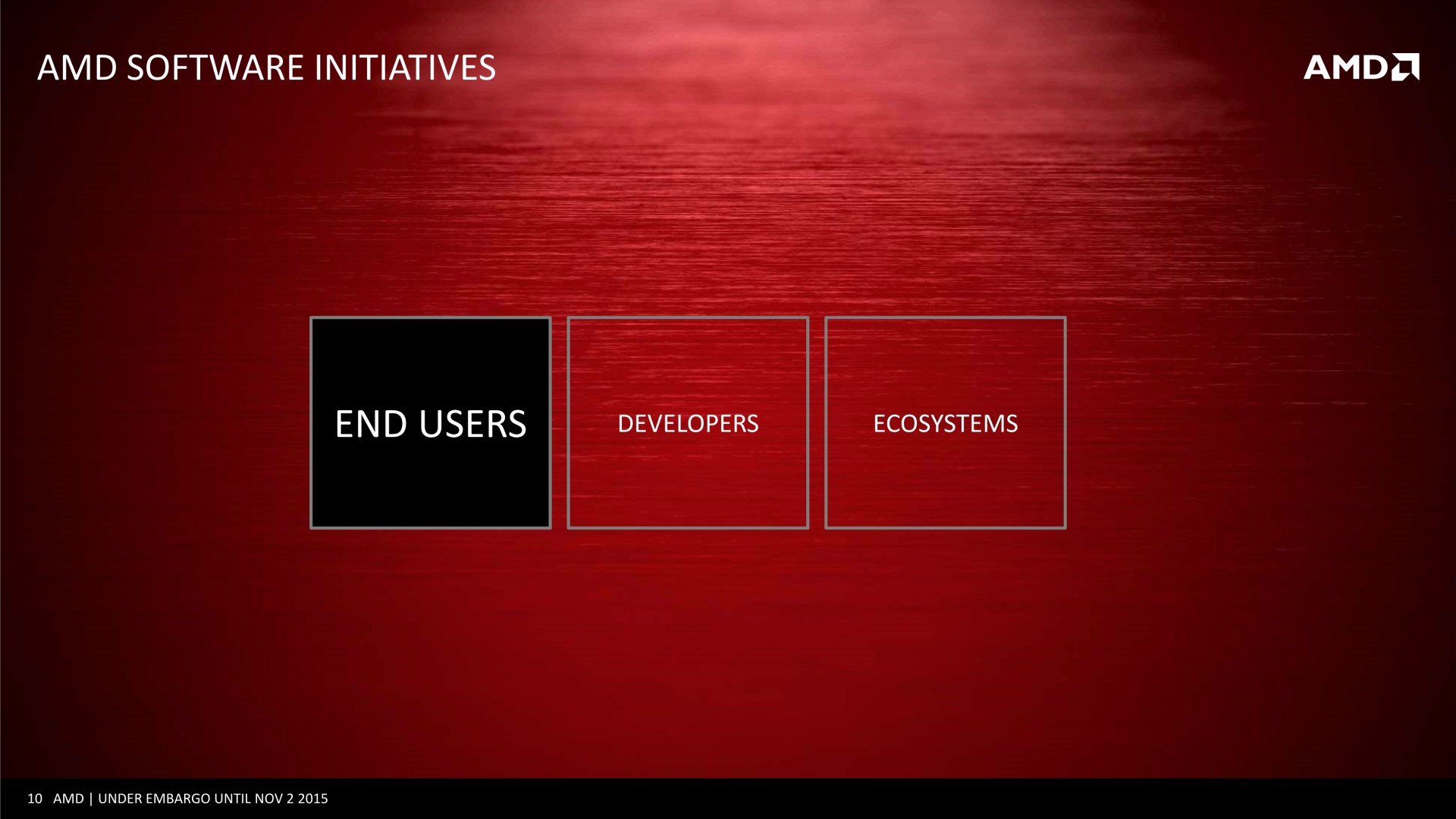 AMD SOFTWARE INITIATIVES

AMD

END USERS

DEVELOPERS

ECOSYSTEMS

10 AMD | UNDER EMBARGO UNTIL NOV 2 2015